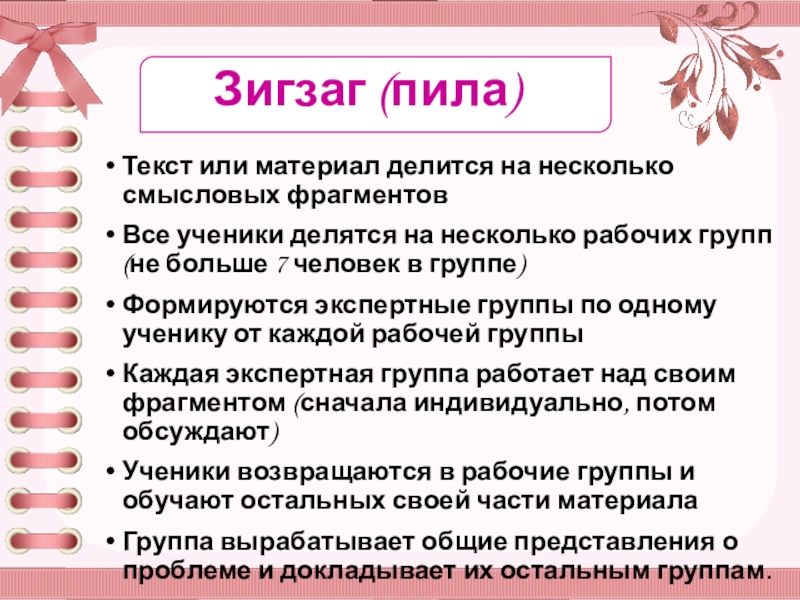 Зигзаг (пила)

• Текст или материал делится на несколько смысловых фрагментов

• Все ученики делятся на несколько рабочих групп (не больше 7 человек в группе)

• Формируются экспертные группы по одному ученику от каждой рабочей группы

• Каждая экспертная группа работает над своим фрагментом (сначала индивидуально, потом обсуждают)

• Ученики возвращаются в рабочие группы и обучают остальных своей части материала

• Группа вырабатывает общие представления о проблеме и докладывает их остальным группам.